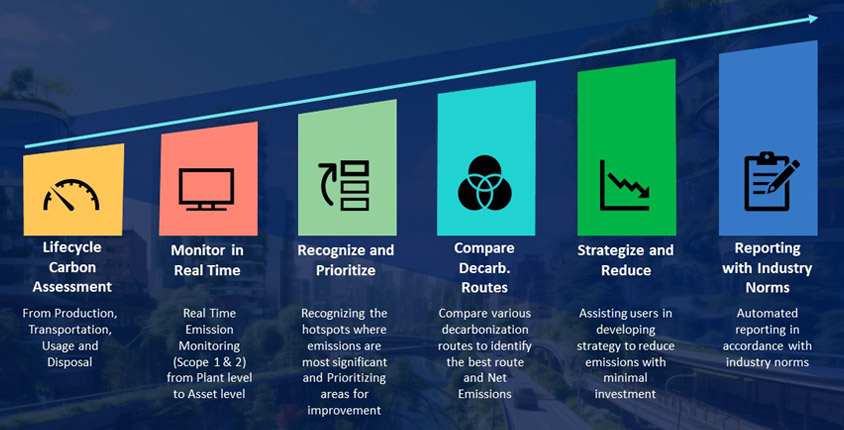 Lifecycle Carbon Assessment

From Production, Transportation, Usage and Disposal

Monitor in Real Time

Real Time Emission Monitoring (Scope 1 & 2) from Plant level to Asset level

Recognize and Prioritize

Recognizing the hotspots where emissions are most significant and Prioritizing areas for improvement

Compare Decarb. Routes

Compare various decarbonization routes to identify the best route and Net Emissions

Strategize and Reduce

Assisting users in developing strategy to reduce emissions with minimal investment

Reporting with Industry Norms

Automated reporting in accordance with industry norms